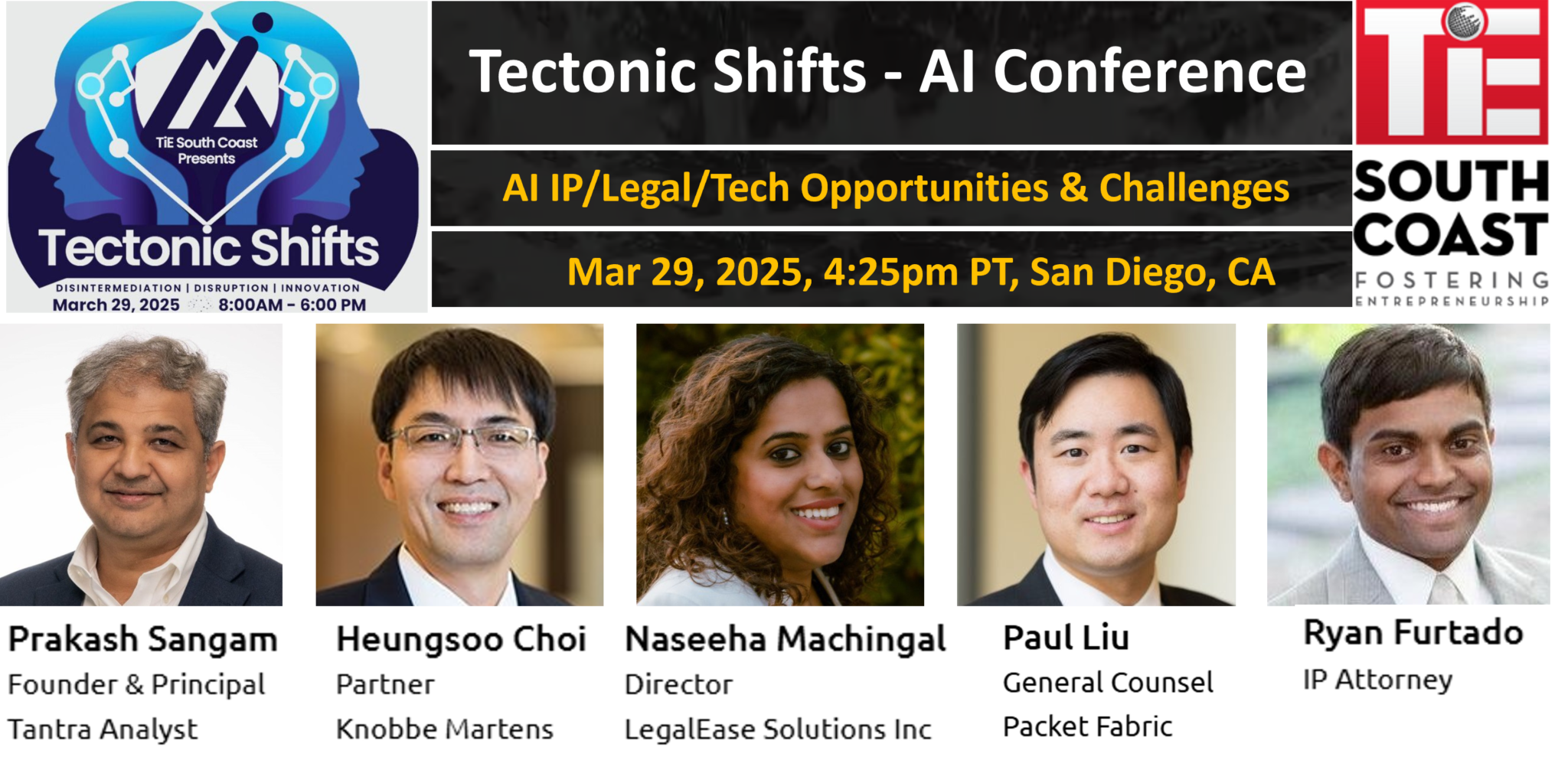 TiE South Coast Presents
Tectonic Shifts
DISINTERMEDIATION | DISRUPTION | INNOVATION
March 29, 2025 8:00AM - 6:00 PM

Tectonic Shifts - AI Conference

AI IP/Legal/Tech Opportunities & Challenges

Mar 29, 2025, 4:25pm PT, San Diego, CA

TiE
SOUTH COAST
FOSTERING ENTREPRENEURSHIP

Prakash Sangam
Founder & Principal
Tantra Analyst

Heungsoo Choi
Partner
Knobbe Martens

Naseeha Machingal
Director
LegalEase Solutions Inc

Paul Liu
General Counsel
Packet Fabric

Ryan Furtado
IP Attorney